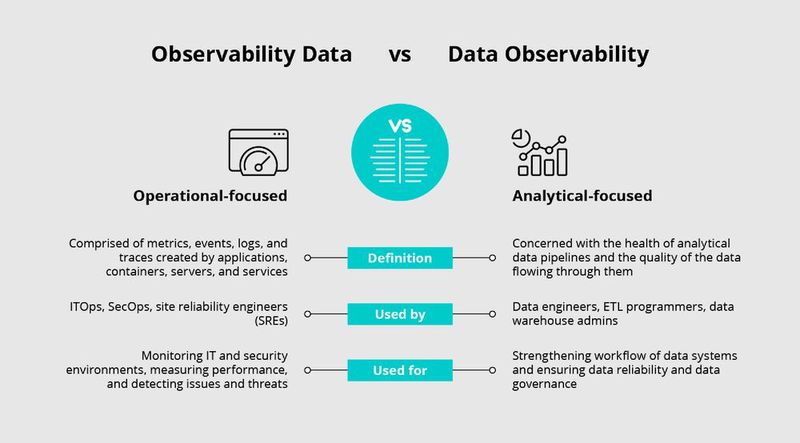 Observability Data vs Data Observability

VS

Operational-focused

Analytical-focused

Comprised of metrics, events, logs, and traces created by applications, containers, servers, and services

Definition

Concerned with the health of analytical data pipelines and the quality of the data flowing through them

ITOps, SecOps, site reliability engineers (SREs)

Used by

Data engineers, ETL programmers, data warehouse admins

Monitoring IT and security environments, measuring performance, and detecting issues and threats

Used for

Strengthening workflow of data systems and ensuring data reliability and data governance